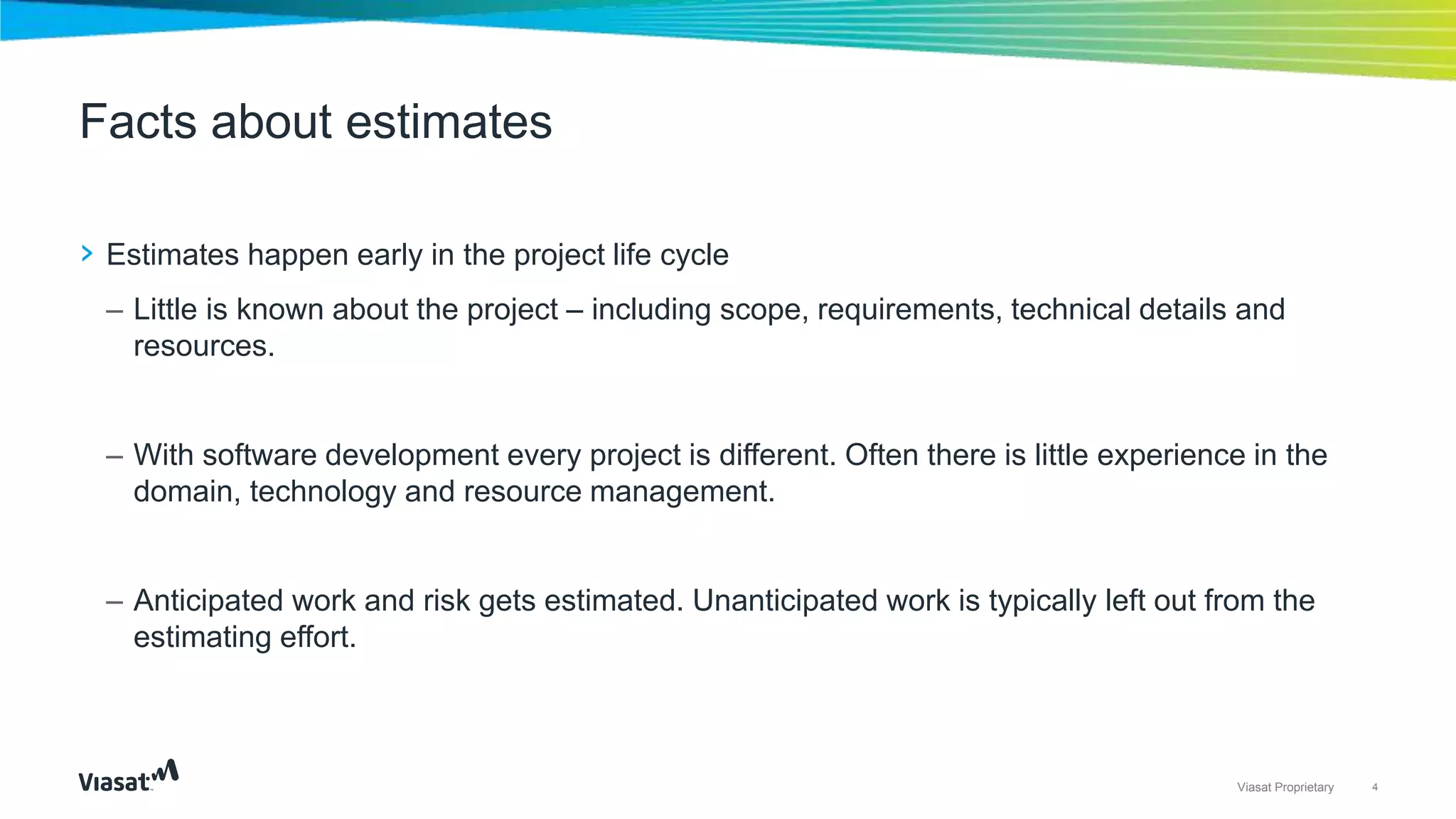 Facts about estimates

› Estimates happen early in the project life cycle

– Little is known about the project – including scope, requirements, technical details and resources.

– With software development every project is different. Often there is little experience in the domain, technology and resource management.

– Anticipated work and risk gets estimated. Unanticipated work is typically left out from the estimating effort.

Viasat

Viasat Proprietary 4